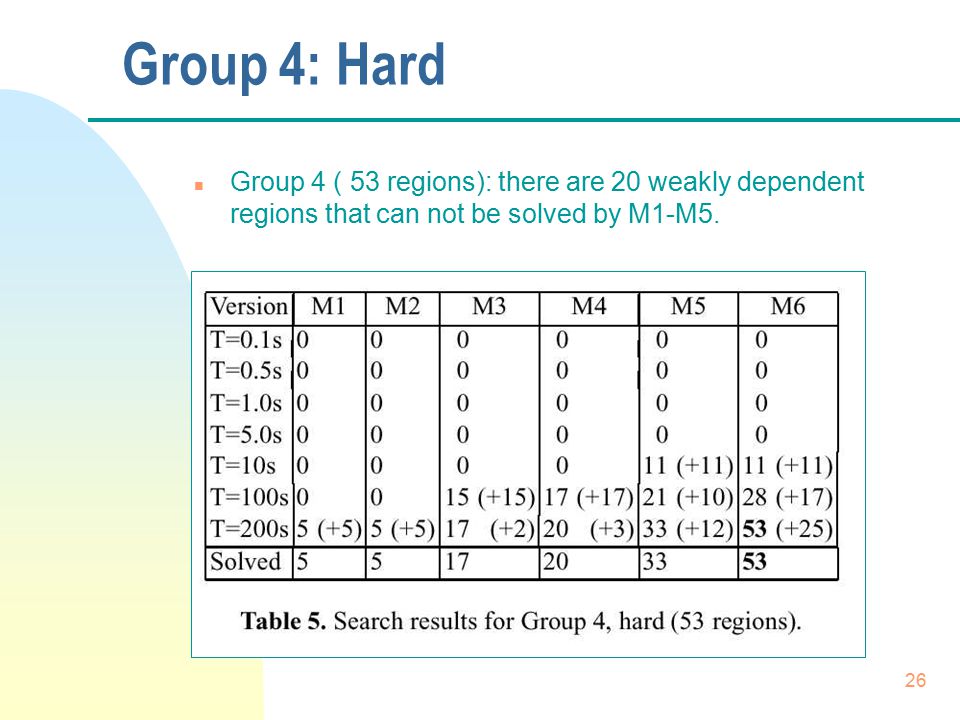 Group 4: Hard

Group 4 ( 53 regions): there are 20 weakly dependent regions that can not be solved by M1-M5.

| Version | M1 | M2 | M3 | M4 | M5 | M6 |
|---|---|---|---|---|---|---|
| T=0.1s | 0 | 0 | 0 | 0 | 0 | 0 |
| T=0.5s | 0 | 0 | 0 | 0 | 0 | 0 |
| T=1.0s | 0 | 0 | 0 | 0 | 0 | 0 |
| T=5.0s | 0 | 0 | 0 | 0 | 0 | 0 |
| T=10s | 0 | 0 | 0 | 0 | 11 (+11) | 11 (+11) |
| T=100s | 0 | 0 | 15 (+15) | 17 (+17) | 21 (+10) | 28 (+17) |
| T=200s | 5 (+5) | 5 (+5) | 17 (+2) | 20 (+3) | 33 (+12) | **53** (+25) |
| Solved | 5 | 5 | 17 | 20 | 33 | **53** |

**Table 5.** Search results for Group 4, hard (53 regions).

26